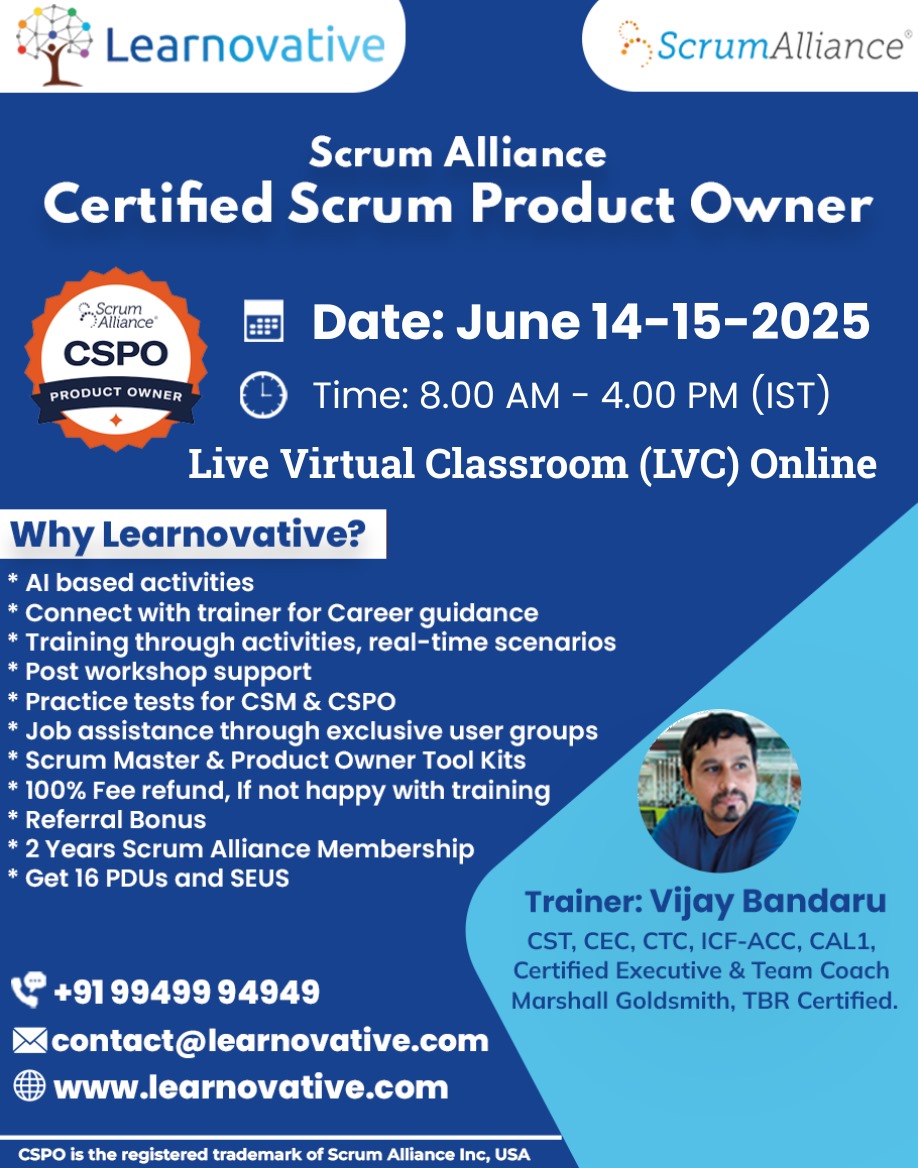 Learnovative

ScrumAlliance®

Scrum Alliance
Certified Scrum Product Owner

Scrum Alliance®
CSPO
PRODUCT OWNER

Date: June 14-15-2025
Time: 8.00 AM - 4.00 PM (IST)
Live Virtual Classroom (LVC) Online

Why Learnovative?
* AI based activities
* Connect with trainer for Career guidance
* Training through activities, real-time scenarios
* Post workshop support
* Practice tests for CSM & CSPO
* Job assistance through exclusive user groups
* Scrum Master & Product Owner Tool Kits
* 100% Fee refund, If not happy with training
* Referral Bonus
* 2 Years Scrum Alliance Membership
* Get 16 PDUs and SEUS

Trainer: Vijay Bandaru
CST, CEC, CTC, ICF-ACC, CAL1, Certified Executive & Team Coach Marshall Goldsmith, TBR Certified.

+91 99499 94949
contact@learnovative.com
www.learnovative.com

CSPO is the registered trademark of Scrum Alliance Inc, USA